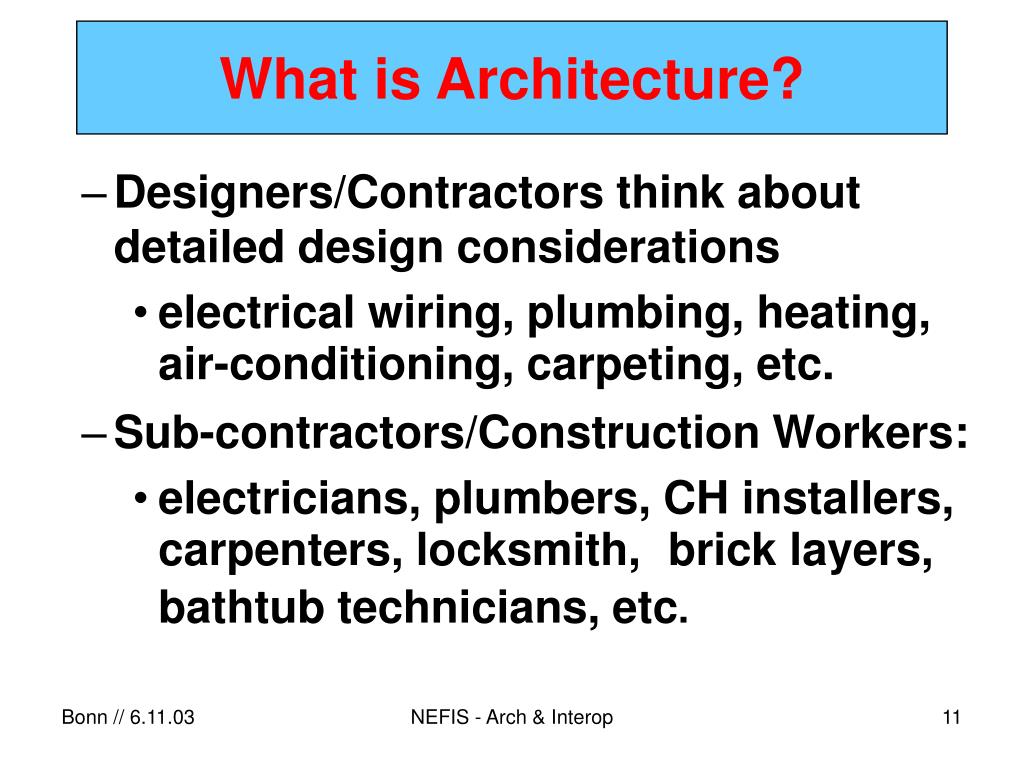 What is Architecture?

– Designers/Contractors think about detailed design considerations

• electrical wiring, plumbing, heating, air-conditioning, carpeting, etc.

– Sub-contractors/Construction Workers:

• electricians, plumbers, CH installers, carpenters, locksmith, brick layers, bathtub technicians, etc.

Bonn // 6.11.03

NEFIS - Arch & Interop

11